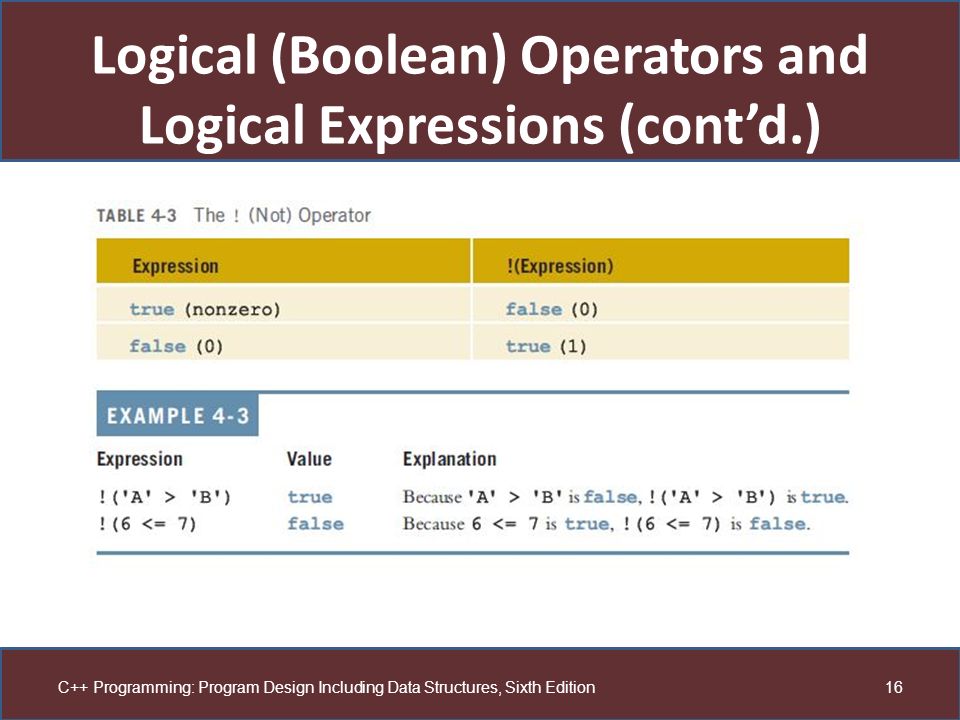 Logical (Boolean) Operators and Logical Expressions (cont'd.)

TABLE 4-3 The ! (Not) Operator

| Expression | !(Expression) |
|---|---|
| true (nonzero) | false (0) |
| false (0) | true (1) |

EXAMPLE 4-3

| Expression | Value | Explanation |
|---|---|---|
| !('A' > 'B') | true | Because 'A' > 'B' is false, !('A' > 'B') is true. |
| !(6 <= 7) | false | Because 6 <= 7 is true, !(6 <= 7) is false. |

C++ Programming: Program Design Including Data Structures, Sixth Edition

16